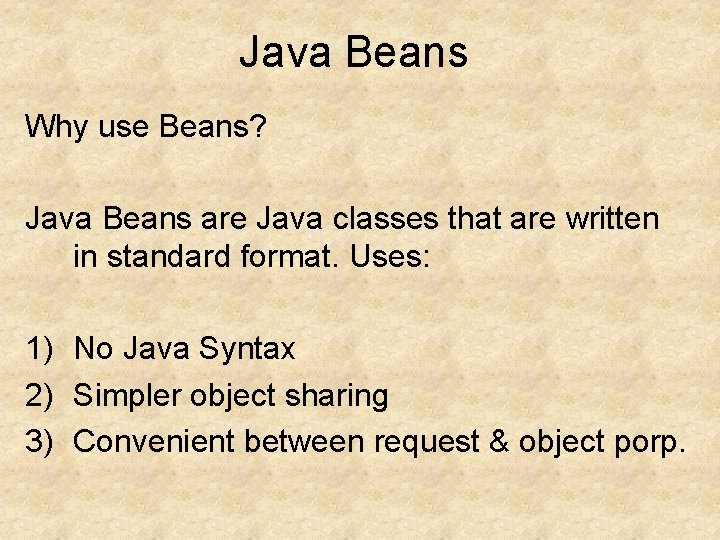 Java Beans

Why use Beans?

Java Beans are Java classes that are written in standard format. Uses:

1) No Java Syntax
2) Simpler object sharing
3) Convenient between request & object porp.